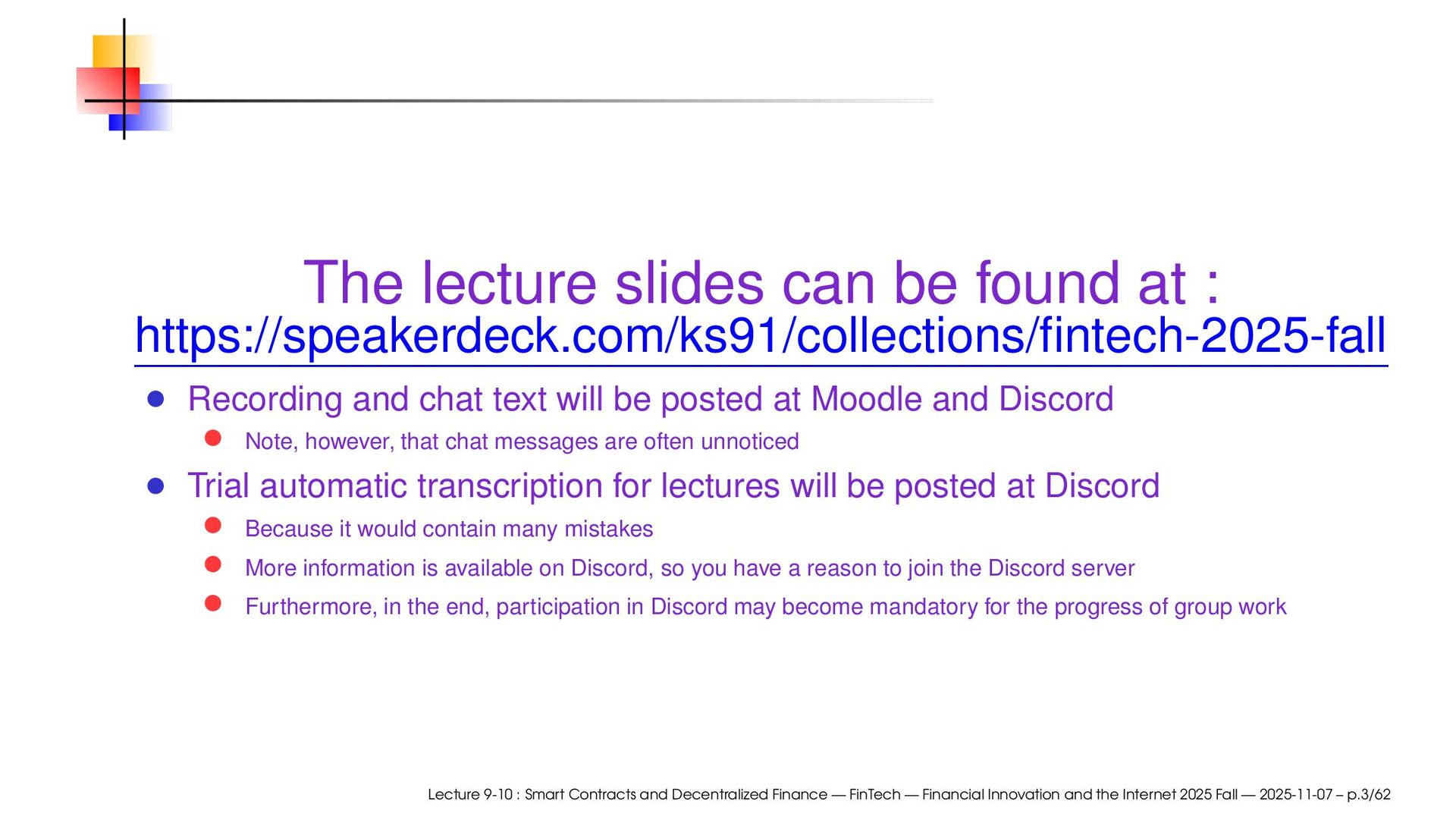 The lecture slides can be found at :
https://speakerdeck.com/ks91/collections/fintech-2025-fall

- Recording and chat text will be posted at Moodle and Discord
  - Note, however, that chat messages are often unnoticed
- Trial automatic transcription for lectures will be posted at Discord
  - Because it would contain many mistakes
  - More information is available on Discord, so you have a reason to join the Discord server
  - Furthermore, in the end, participation in Discord may become mandatory for the progress of group work

Lecture 9-10 : Smart Contracts and Decentralized Finance — FinTech — Financial Innovation and the Internet 2025 Fall — 2025-11-07 – p.3/62